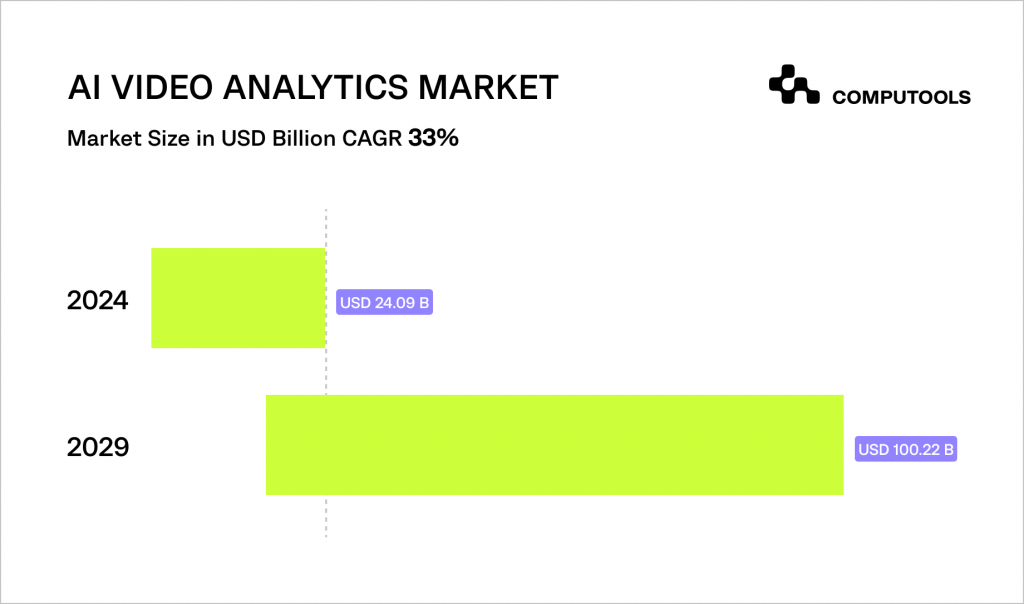 AI VIDEO ANALYTICS MARKET

COMPUTOOLS

Market Size in USD Billion CAGR 33%

2024

USD 24.09 B

2029

USD 100.22 B